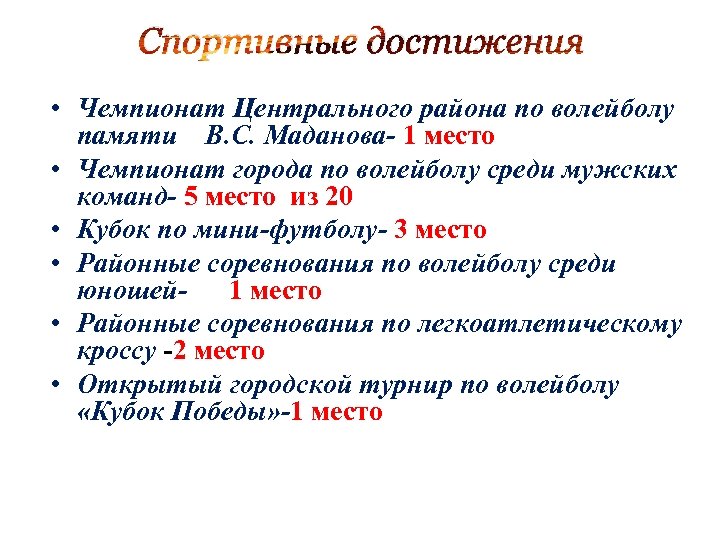 Спортивные достижения

• Чемпионат Центрального района по волейболу памяти В.С. Маданова- 1 место
• Чемпионат города по волейболу среди мужских команд- 5 место из 20
• Кубок по мини-футболу- 3 место
• Районные соревнования по волейболу среди юношей- 1 место
• Районные соревнования по легкоатлетическому кроссу -2 место
• Открытый городской турнир по волейболу «Кубок Победы»-1 место